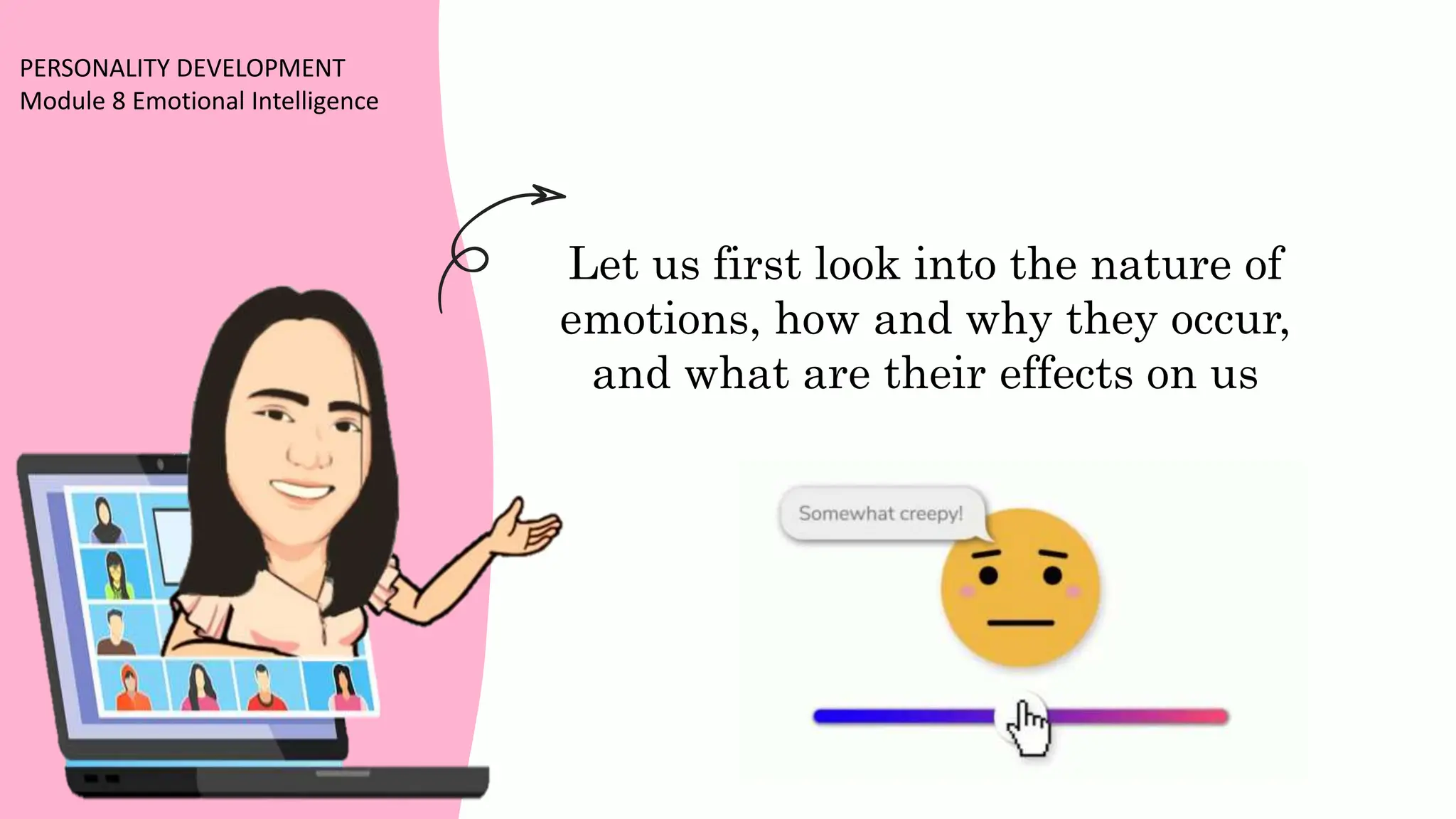 PERSONALITY DEVELOPMENT
Module 8 Emotional Intelligence

Let us first look into the nature of emotions, how and why they occur, and what are their effects on us

Somewhat creepy!